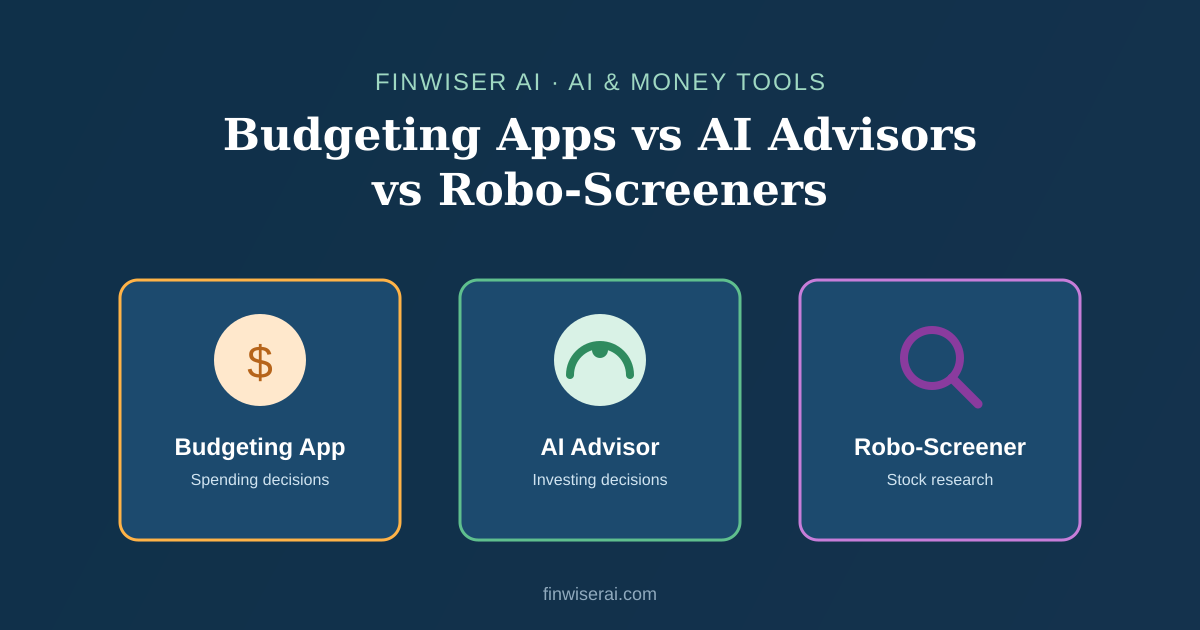 FINWISER AI · AI & MONEY TOOLS

Budgeting Apps vs AI Advisors vs Robo-Screeners

$

Budgeting App

Spending decisions

AI Advisor

Investing decisions

Robo-Screener

Stock research

finwiserai.com